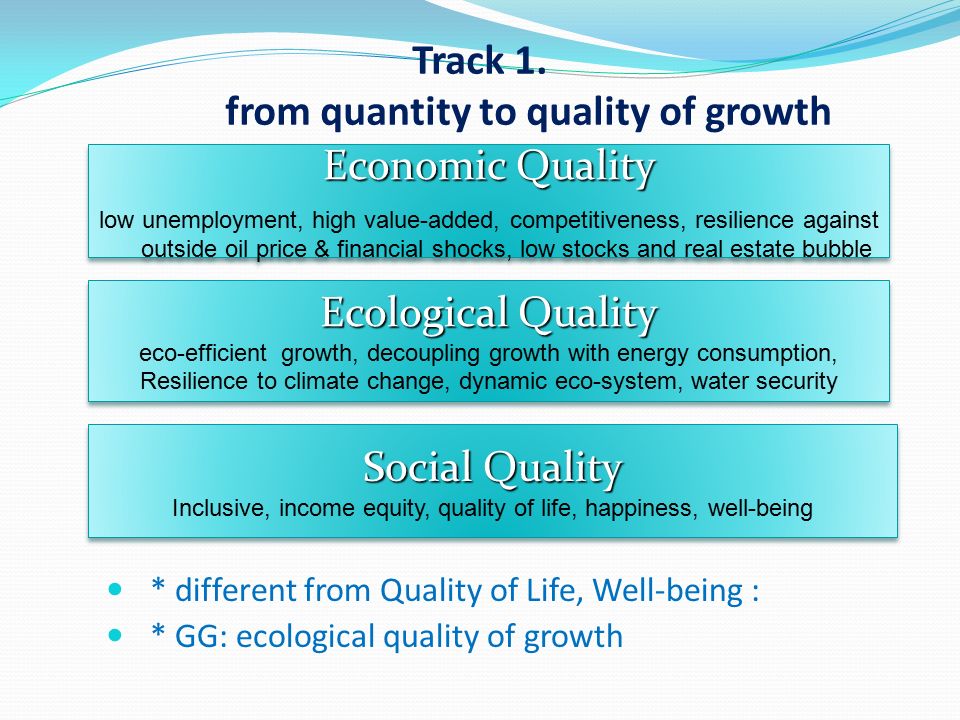 Track 1.
from quantity to quality of growth

Economic Quality

low unemployment, high value-added, competitiveness, resilience against outside oil price & financial shocks, low stocks and real estate bubble

Ecological Quality

eco-efficient growth, decoupling growth with energy consumption, Resilience to climate change, dynamic eco-system, water security

Social Quality

Inclusive, income equity, quality of life, happiness, well-being

- * different from Quality of Life, Well-being :
- * GG: ecological quality of growth